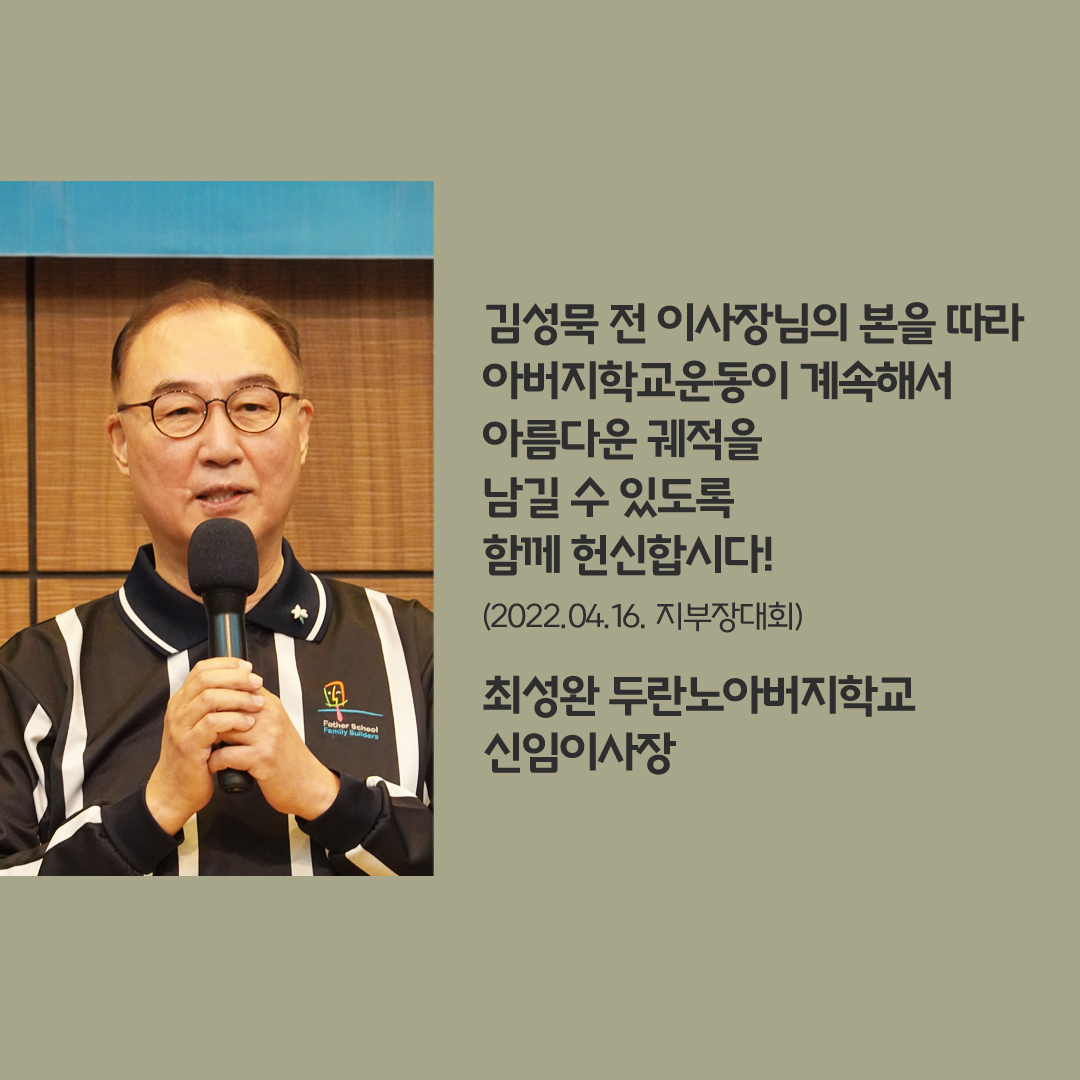 Father School
Family Builders

김성묵 전 이사장님의 본을 따라 아버지학교운동이 계속해서 아름다운 궤적을 남길 수 있도록 함께 헌신합시다!

(2022.04.16. 지부장대회)

최성완 두란노아버지학교 신임이사장